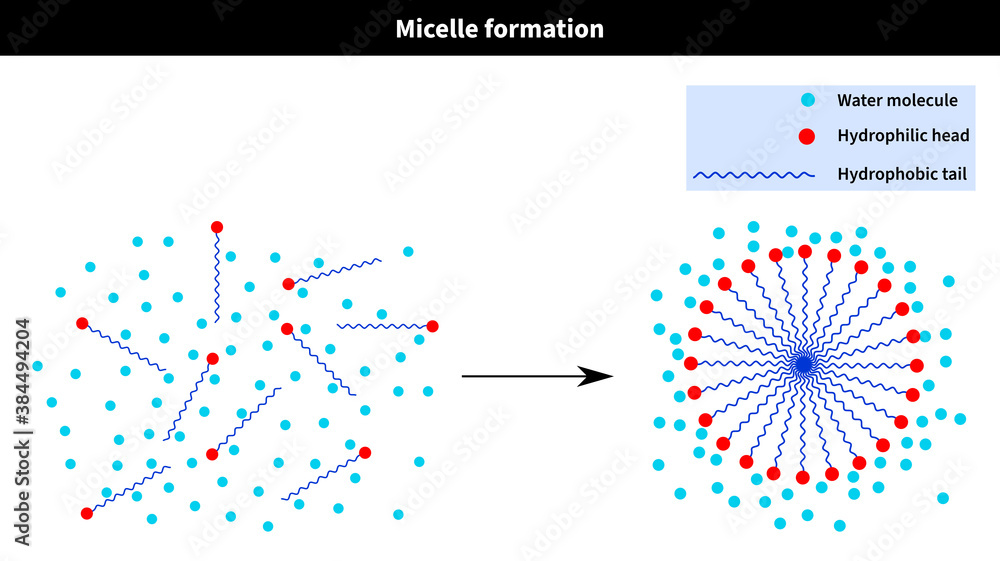 Micelle formation

Water molecule
Hydrophilic head
Hydrophobic tail

Adobe Stock | #384494204